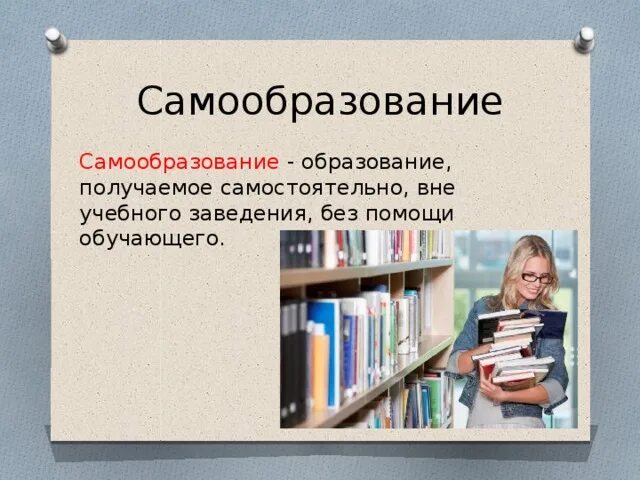 Самообразование

Самообразование - образование, получаемое самостоятельно, вне учебного заведения, без помощи обучающего.